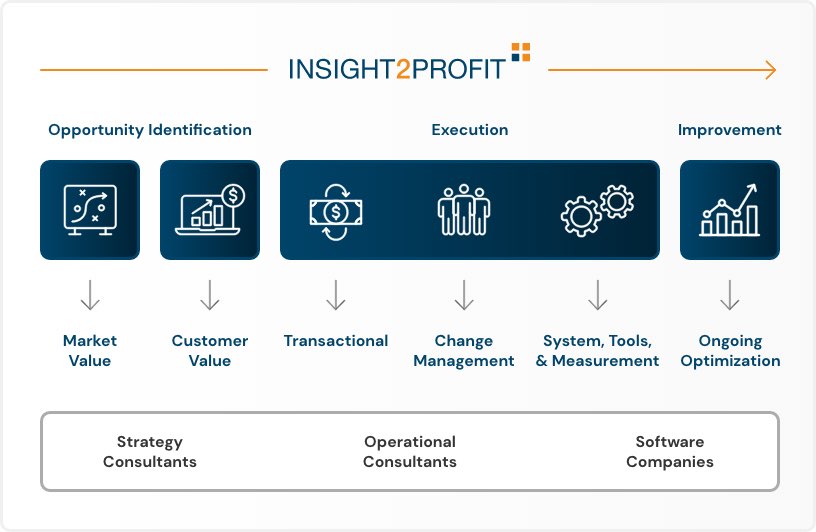 INSIGHT2PROFIT

Opportunity Identification

Execution

Improvement

Market Value

Customer Value

Transactional

Change Management

System, Tools, & Measurement

Ongoing Optimization

Strategy Consultants

Operational Consultants

Software Companies